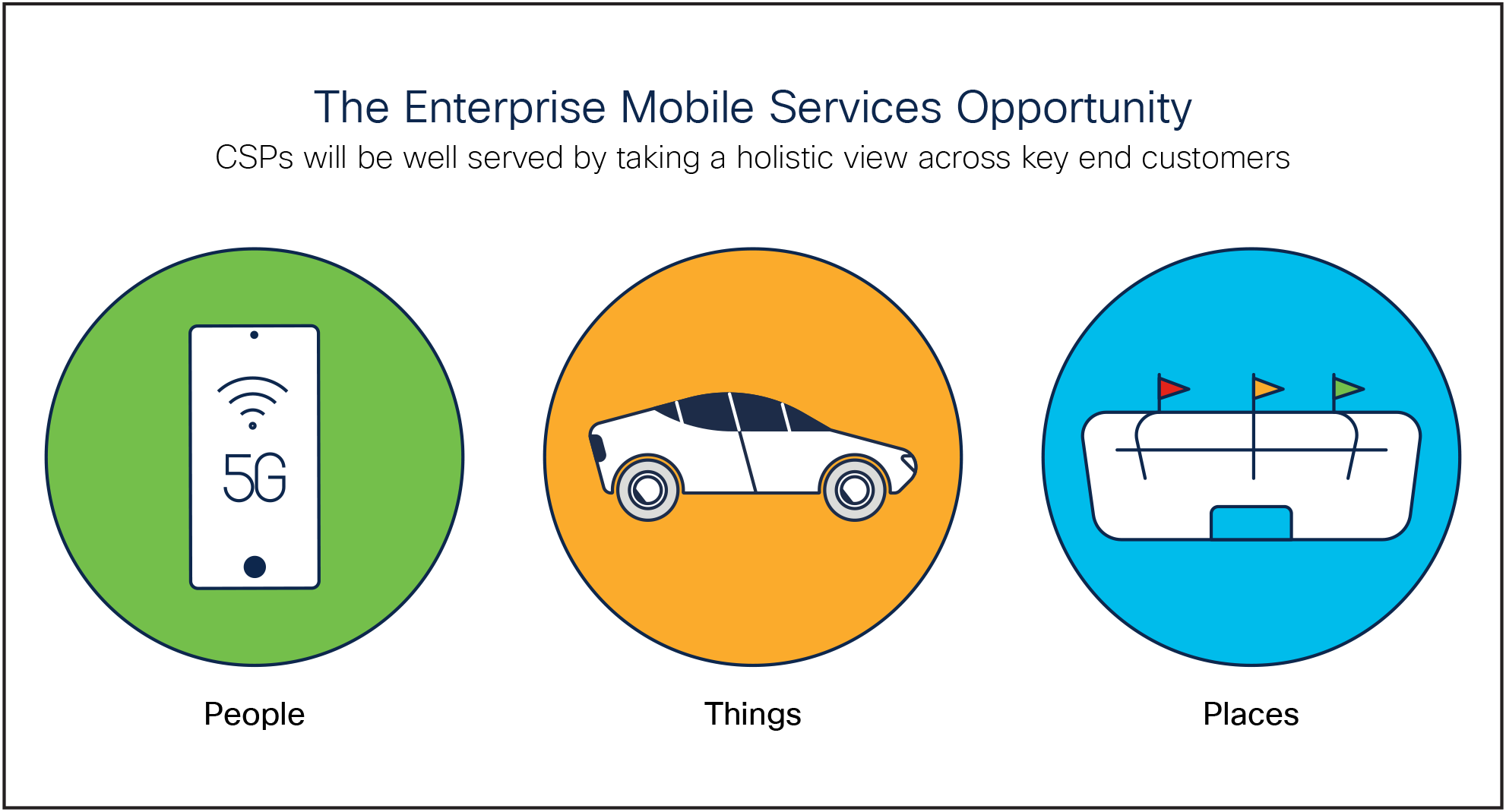 The Enterprise Mobile Services Opportunity
CSPs will be well served by taking a holistic view across key end customers

5G

People

Things

Places